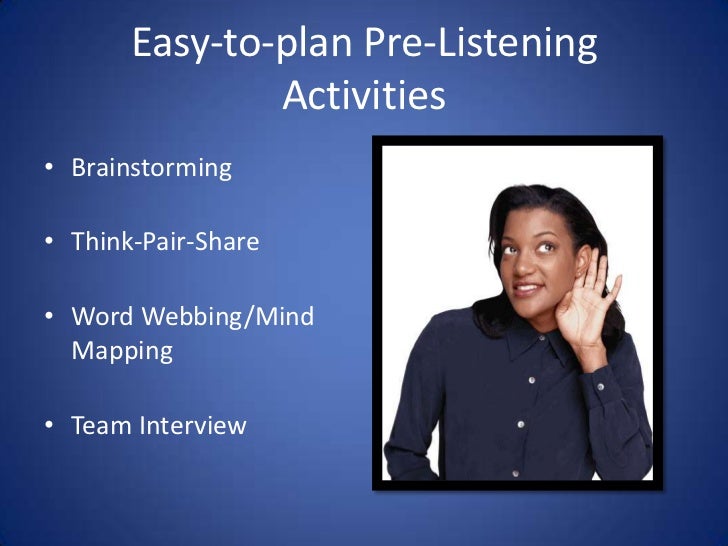 Easy-to-plan Pre-Listening Activities

• Brainstorming

• Think-Pair-Share

• Word Webbing/Mind Mapping

• Team Interview